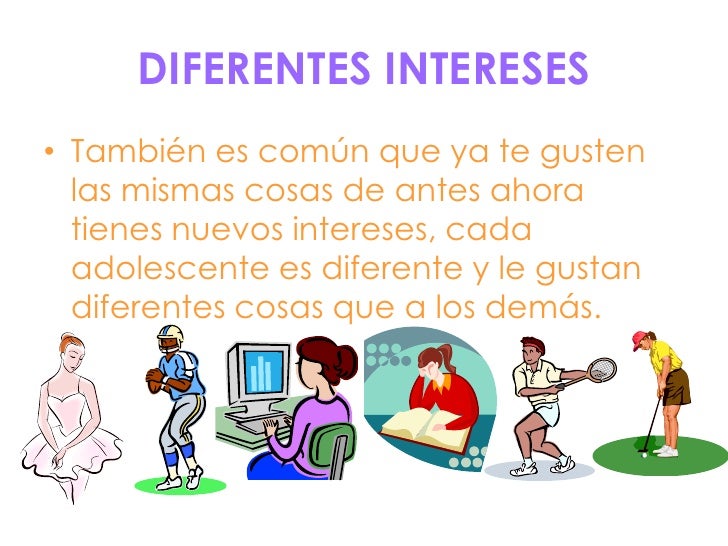 DIFERENTES INTERESES

• También es común que ya te gusten las mismas cosas de antes ahora tienes nuevos intereses, cada adolescente es diferente y le gustan diferentes cosas que a los demás.